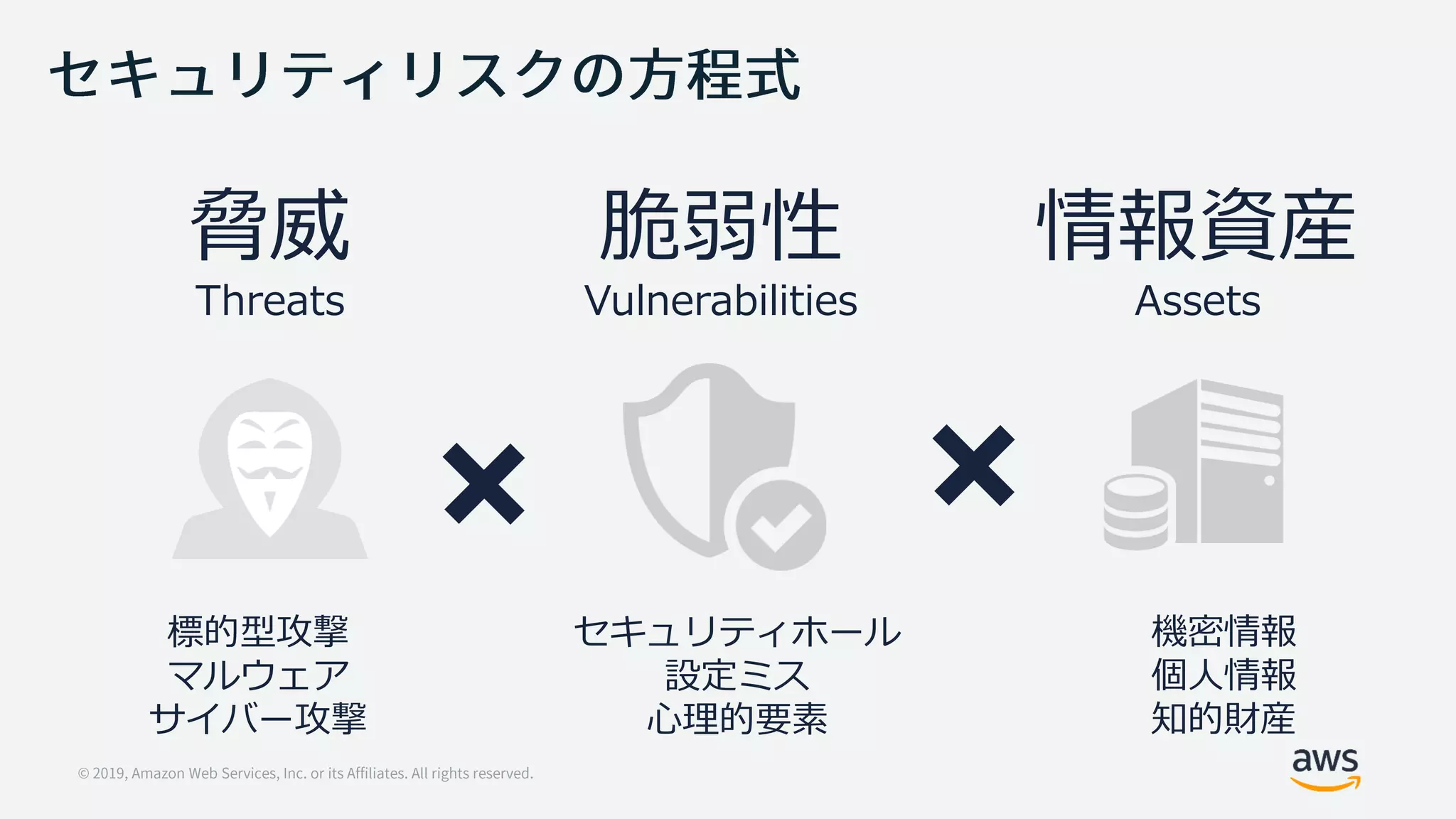 セキュリティリスクの方程式

脅威
Threats

×

脆弱性
Vulnerabilities

×

情報資産
Assets

標的型攻撃
マルウェア
サイバー攻撃

セキュリティホール
設定ミス
心理的要素

機密情報
個人情報
知的財産

© 2019, Amazon Web Services, Inc. or its Affiliates. All rights reserved.

aws